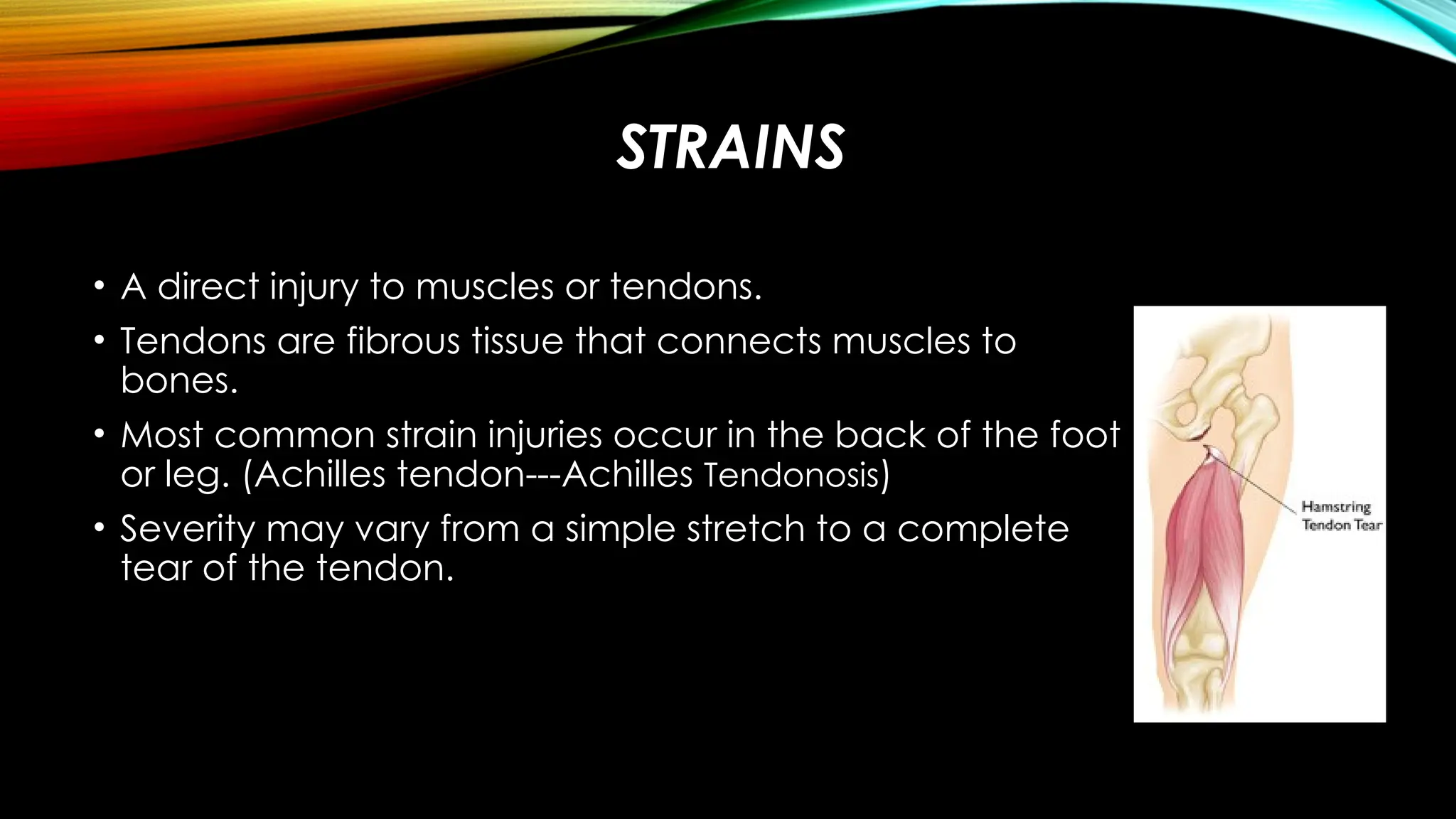 STRAINS

• A direct injury to muscles or tendons.

• Tendons are fibrous tissue that connects muscles to bones.

• Most common strain injuries occur in the back of the foot or leg. (Achilles tendon---Achilles Tendonosis)

• Severity may vary from a simple stretch to a complete tear of the tendon.

Hamstring Tendon Tear